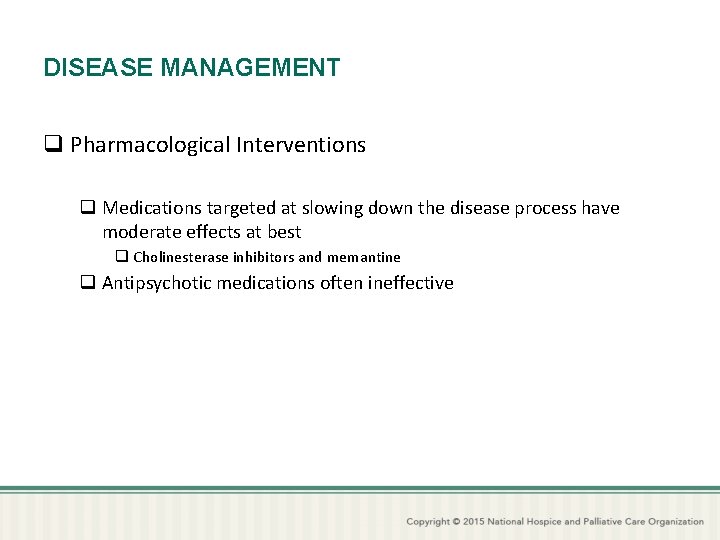 DISEASE MANAGEMENT

❑ Pharmacological Interventions

❑ Medications targeted at slowing down the disease process have moderate effects at best

❑ Cholinesterase inhibitors and memantine

❑ Antipsychotic medications often ineffective

Copyright © 2015 National Hospice and Palliative Care Organization